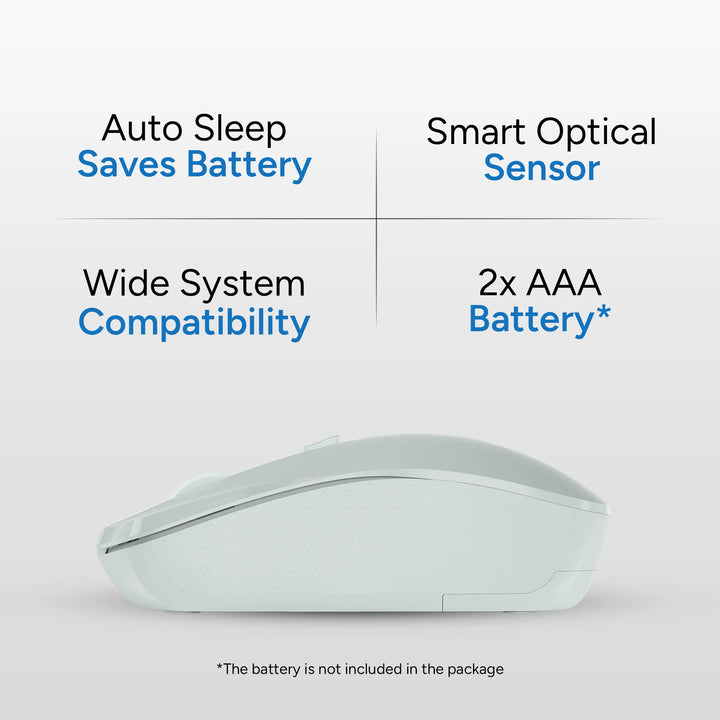 Auto Sleep
Saves Battery

Smart Optical
Sensor

Wide System
Compatibility

2x AAA
Battery*

*The battery is not included in the package